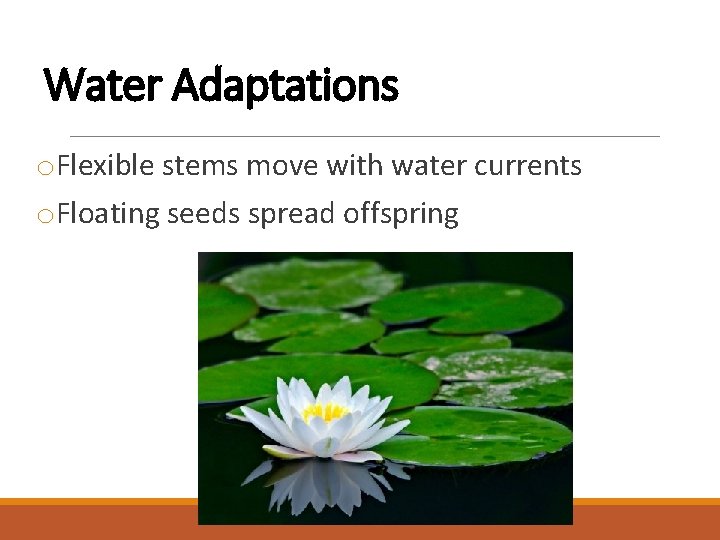 Water Adaptations

o Flexible stems move with water currents

o Floating seeds spread offspring